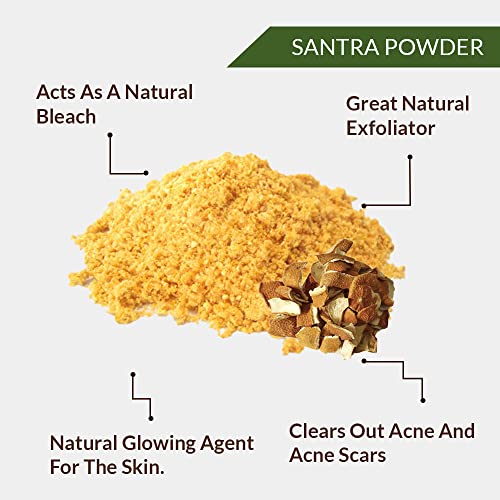 SANTRA POWDER

Acts As A Natural Bleach

Great Natural Exfoliator

Natural Glowing Agent For The Skin.

Clears Out Acne And Acne Scars